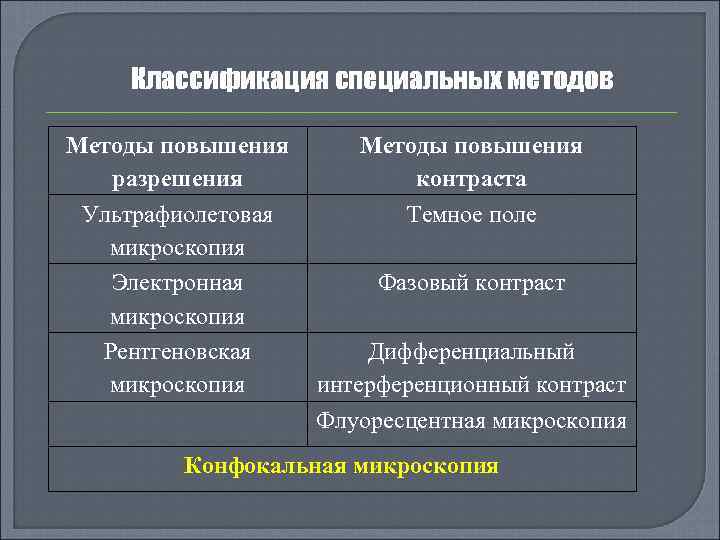 Классификация специальных методов

| Методы повышения разрешения | Методы повышения контраста |
|---|---|
| Ультрафиолетовая микроскопия | Темное поле |
| Электронная микроскопия | Фазовый контраст |
| Рентгеновская микроскопия | Дифференциальный интерференционный контраст |
| | Флуоресцентная микроскопия |
| Конфокальная микроскопия | |